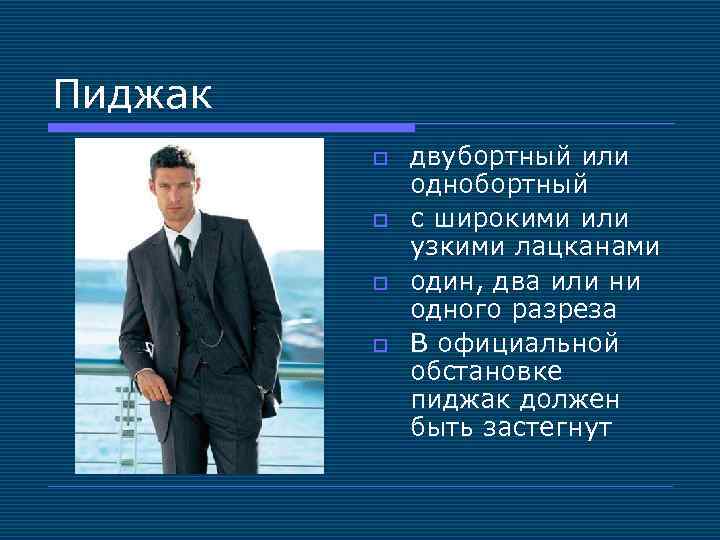 Пиджак

- двубортный или однобортный
- с широкими или узкими лацканами
- один, два или ни одного разреза
- В официальной обстановке пиджак должен быть застегнут